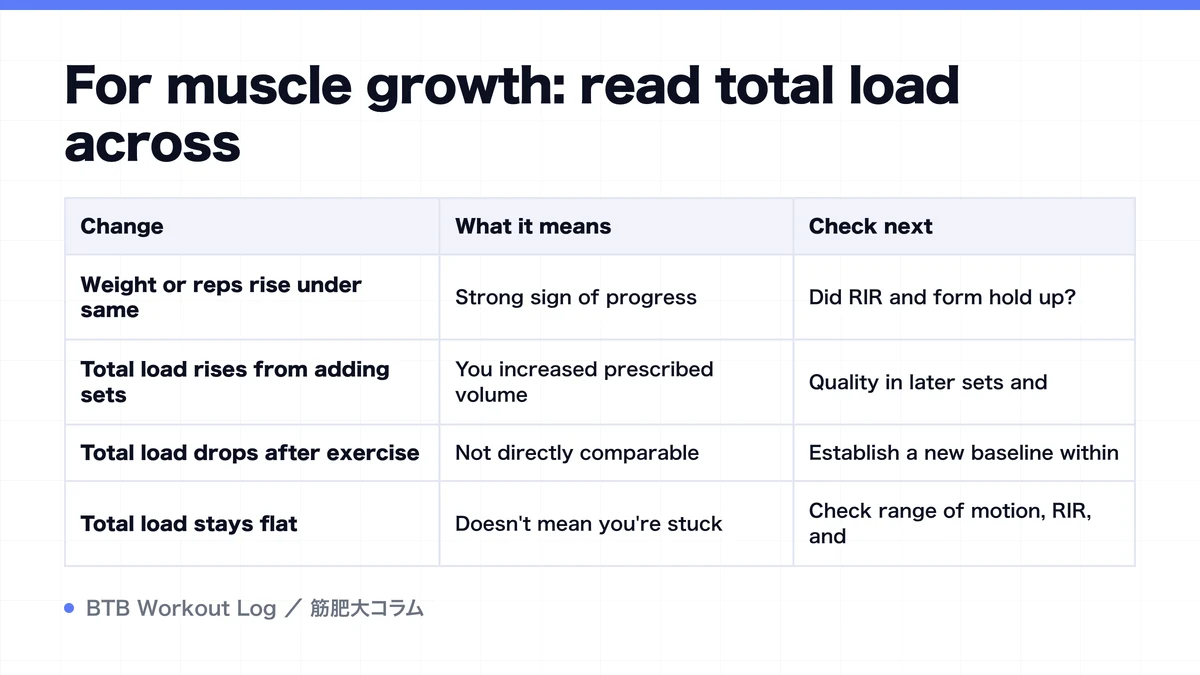 For muscle growth: read total load across

| Change | What it means | Check next |
|---|---|---|
| Weight or reps rise under same | Strong sign of progress | Did RIR and form hold up? |
| Total load rises from adding sets | You increased prescribed volume | Quality in later sets and |
| Total load drops after exercise | Not directly comparable | Establish a new baseline within |
| Total load stays flat | Doesn't mean you're stuck | Check range of motion, RIR, and |

BTB Workout Log ／ 筋肥大コラム